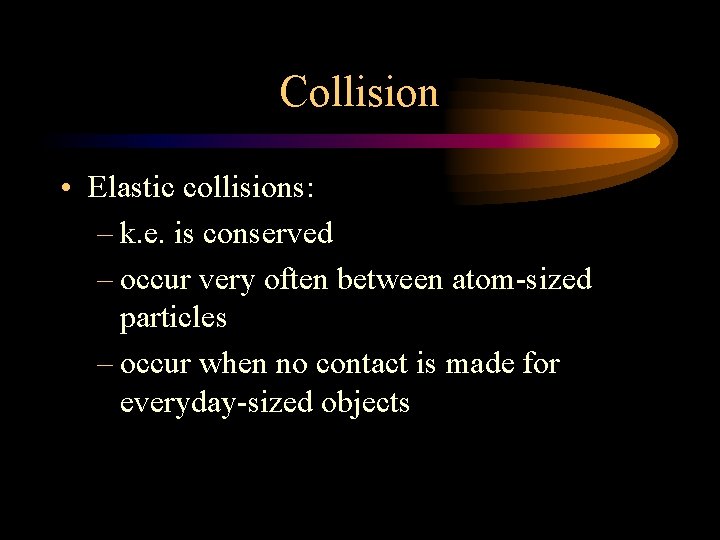 Collision

• Elastic collisions:
– k.e. is conserved
– occur very often between atom-sized particles
– occur when no contact is made for everyday-sized objects